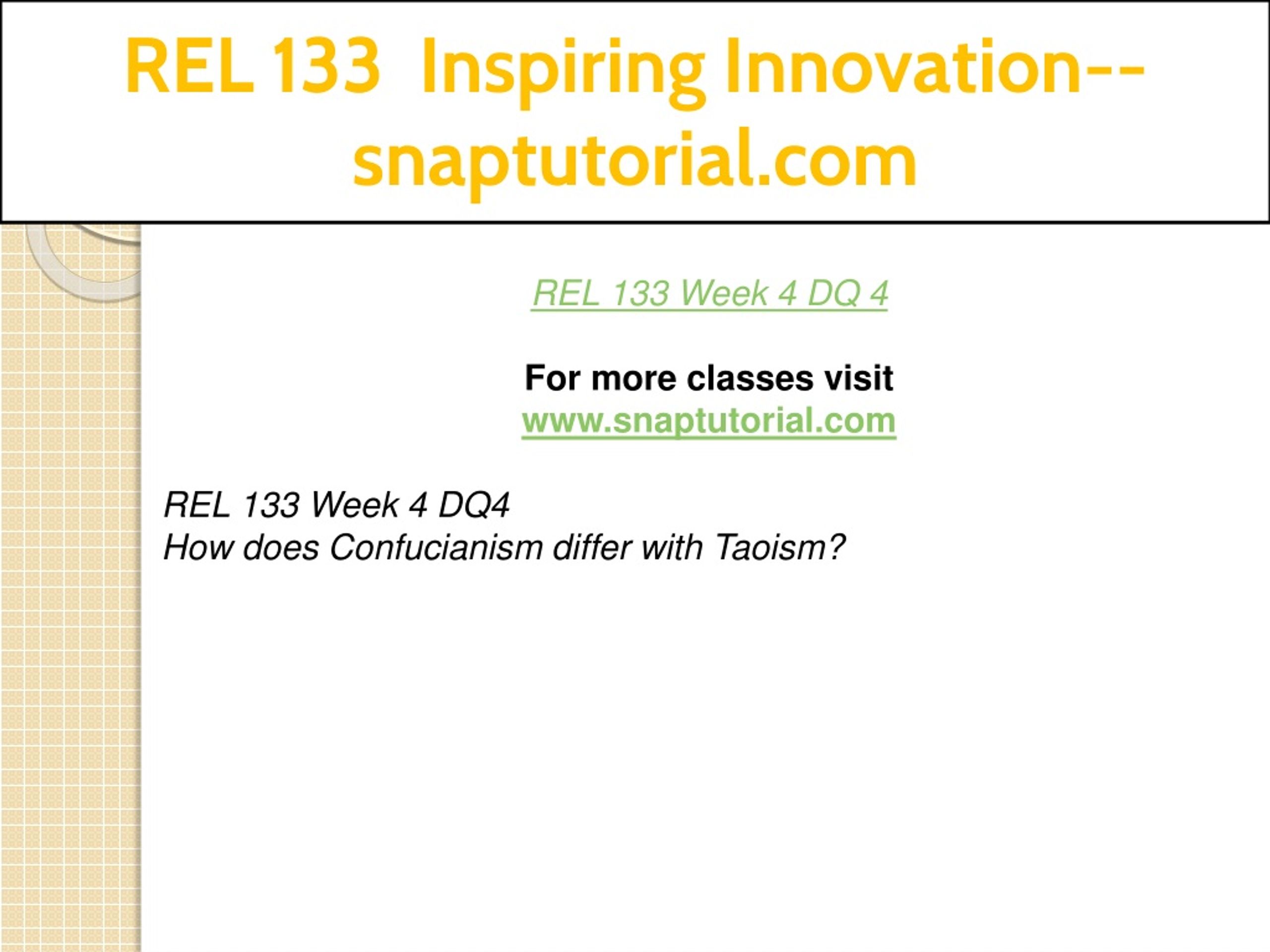 REL 133 Inspiring Innovation--snaptutorial.com

REL 133 Week 4 DQ 4

For more classes visit
www.snaptutorial.com

REL 133 Week 4 DQ4
How does Confucianism differ with Taoism?